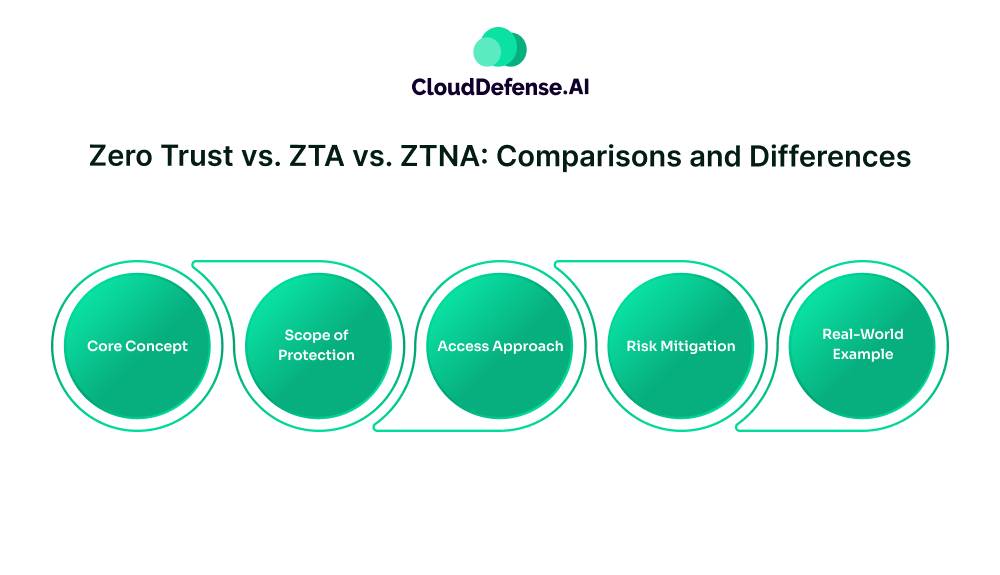 CloudDefense.AI

Zero Trust vs. ZTA vs. ZTNA: Comparisons and Differences

Core Concept

Scope of Protection

Access Approach

Risk Mitigation

Real-World Example